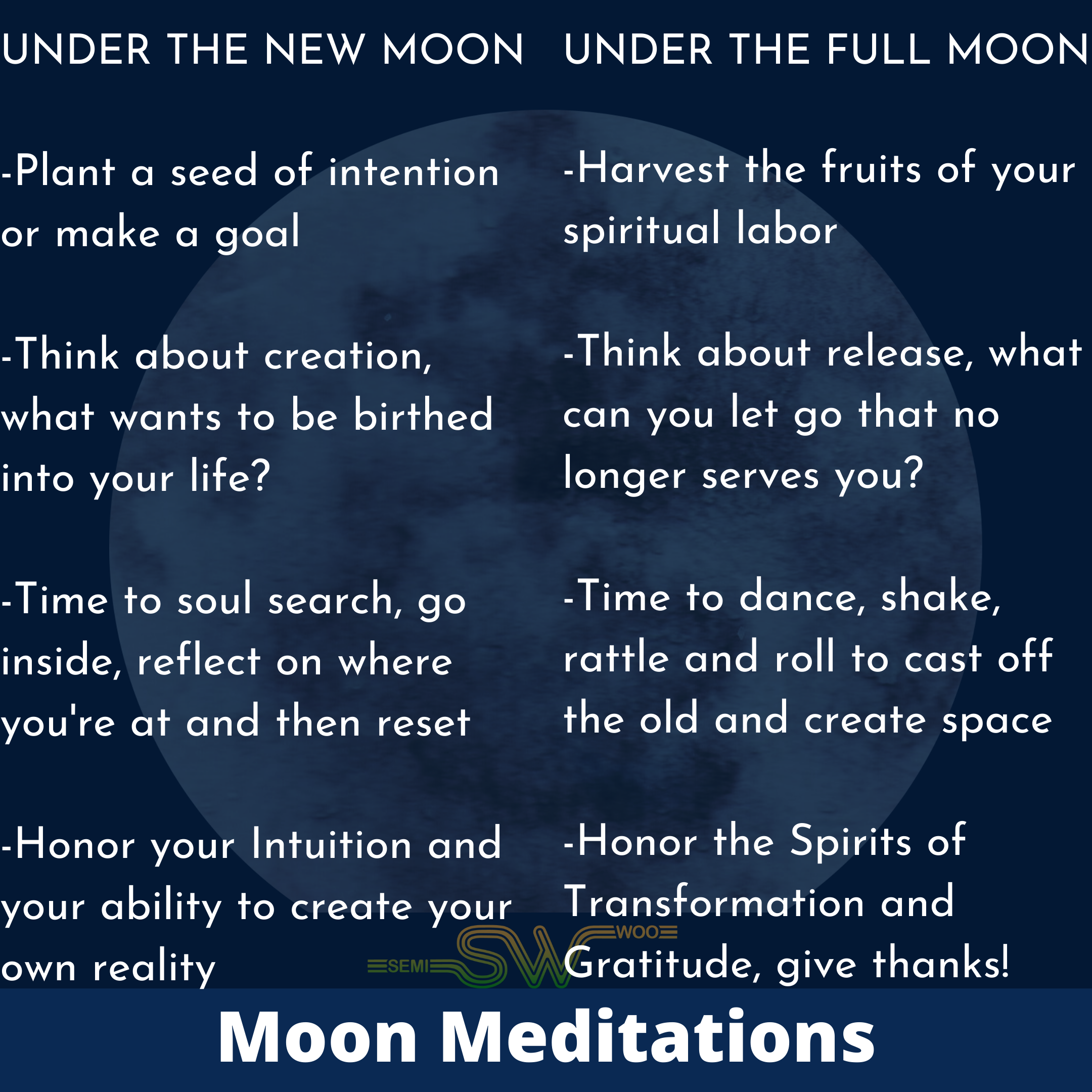 UNDER THE NEW MOON

-Plant a seed of intention or make a goal

-Think about creation, what wants to be birthed into your life?

-Time to soul search, go inside, reflect on where you're at and then reset

-Honor your Intuition and your ability to create your own reality

UNDER THE FULL MOON

-Harvest the fruits of your spiritual labor

-Think about release, what can you let go that no longer serves you?

-Time to dance, shake, rattle and roll to cast off the old and create space

-Honor the Spirits of Transformation and Gratitude, give thanks!

SEMI SW WOO

Moon Meditations